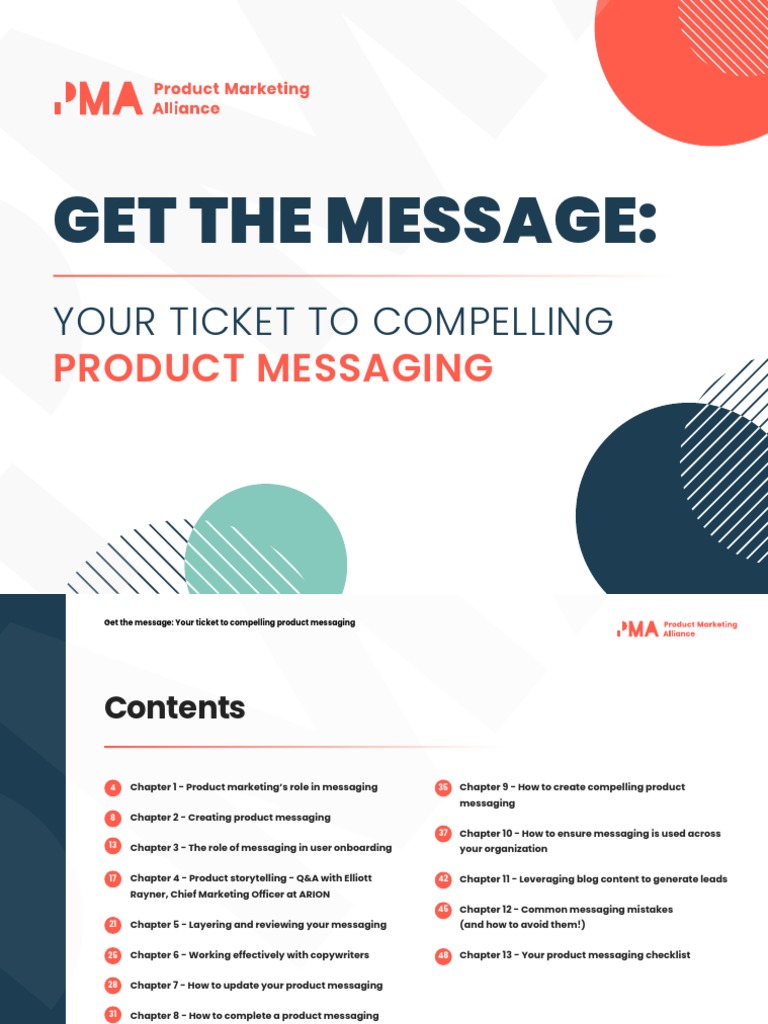 PMA Product Marketing Alliance

GET THE MESSAGE:

YOUR TICKET TO COMPELLING PRODUCT MESSAGING

Get the message: Your ticket to compelling product messaging

PMA Product Marketing Alliance

Contents

4 Chapter 1 - Product marketing's role in messaging

8 Chapter 2 - Creating product messaging

13 Chapter 3 - The role of messaging in user onboarding

17 Chapter 4 - Product storytelling - Q&A with Elliott Rayner, Chief Marketing Officer at ARION

21 Chapter 5 - Layering and reviewing your messaging

25 Chapter 6 - Working effectively with copywriters

28 Chapter 7 - How to update your product messaging

31 Chapter 8 - How to complete a product messaging

35 Chapter 9 - How to create compelling product messaging

37 Chapter 10 - How to ensure messaging is used across your organization

42 Chapter 11 - Leveraging blog content to generate leads

45 Chapter 12 - Common messaging mistakes (and how to avoid them!)

48 Chapter 13 - Your product messaging checklist